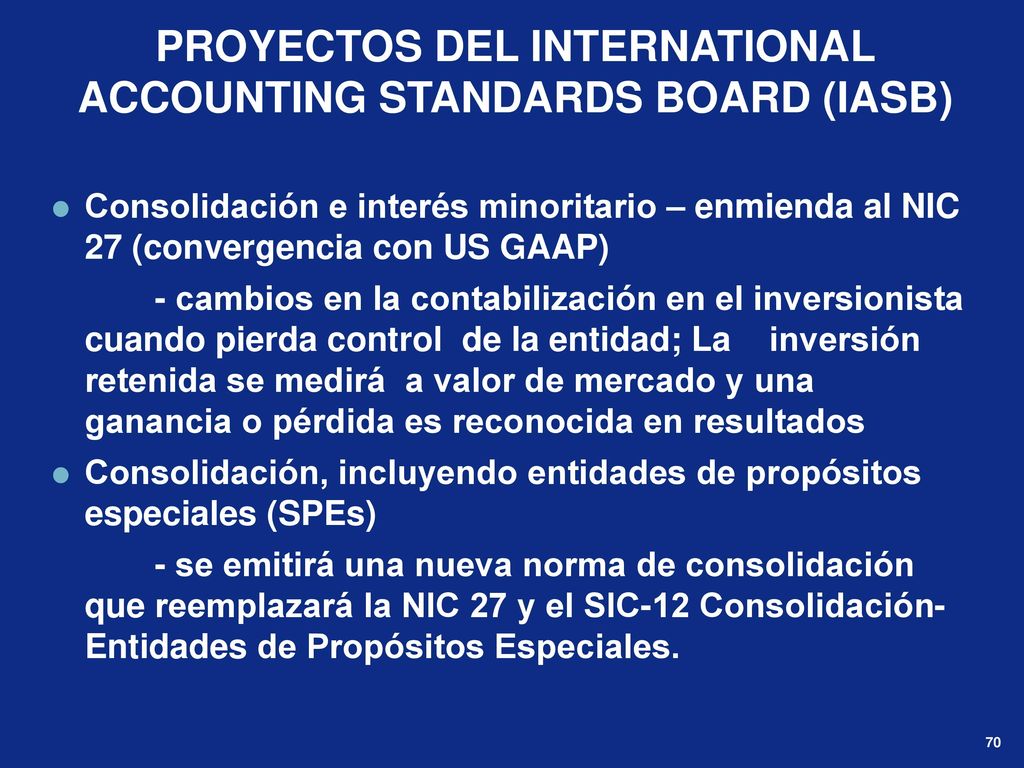 PROYECTOS DEL INTERNATIONAL ACCOUNTING STANDARDS BOARD (IASB)

Consolidación e interés minoritario – enmienda al NIC 27 (convergencia con US GAAP)

- cambios en la contabilización en el inversionista cuando pierda control de la entidad; La inversión retenida se medirá a valor de mercado y una ganancia o pérdida es reconocida en resultados

Consolidación, incluyendo entidades de propósitos especiales (SPEs)

- se emitirá una nueva norma de consolidación que reemplazará la NIC 27 y el SIC-12 Consolidación-Entidades de Propósitos Especiales.

70